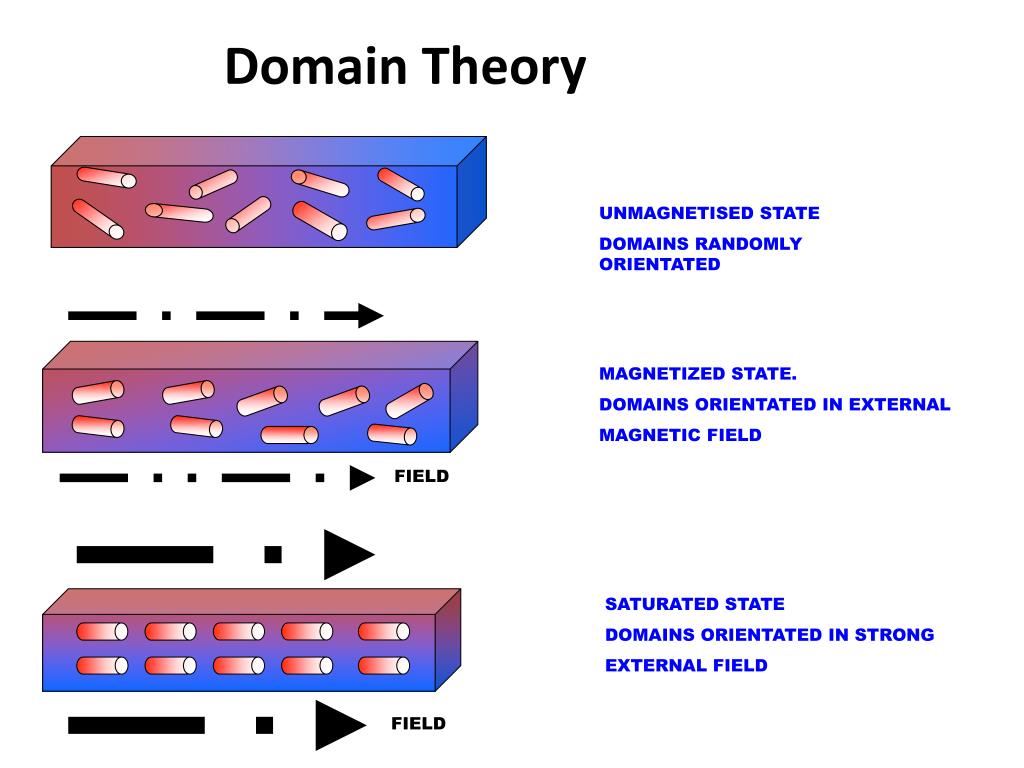 Domain Theory

UNMAGNETISED STATE

DOMAINS RANDOMLY ORIENTATED

MAGNETIZED STATE.

DOMAINS ORIENTATED IN EXTERNAL

MAGNETIC FIELD

FIELD

SATURATED STATE

DOMAINS ORIENTATED IN STRONG

EXTERNAL FIELD

FIELD